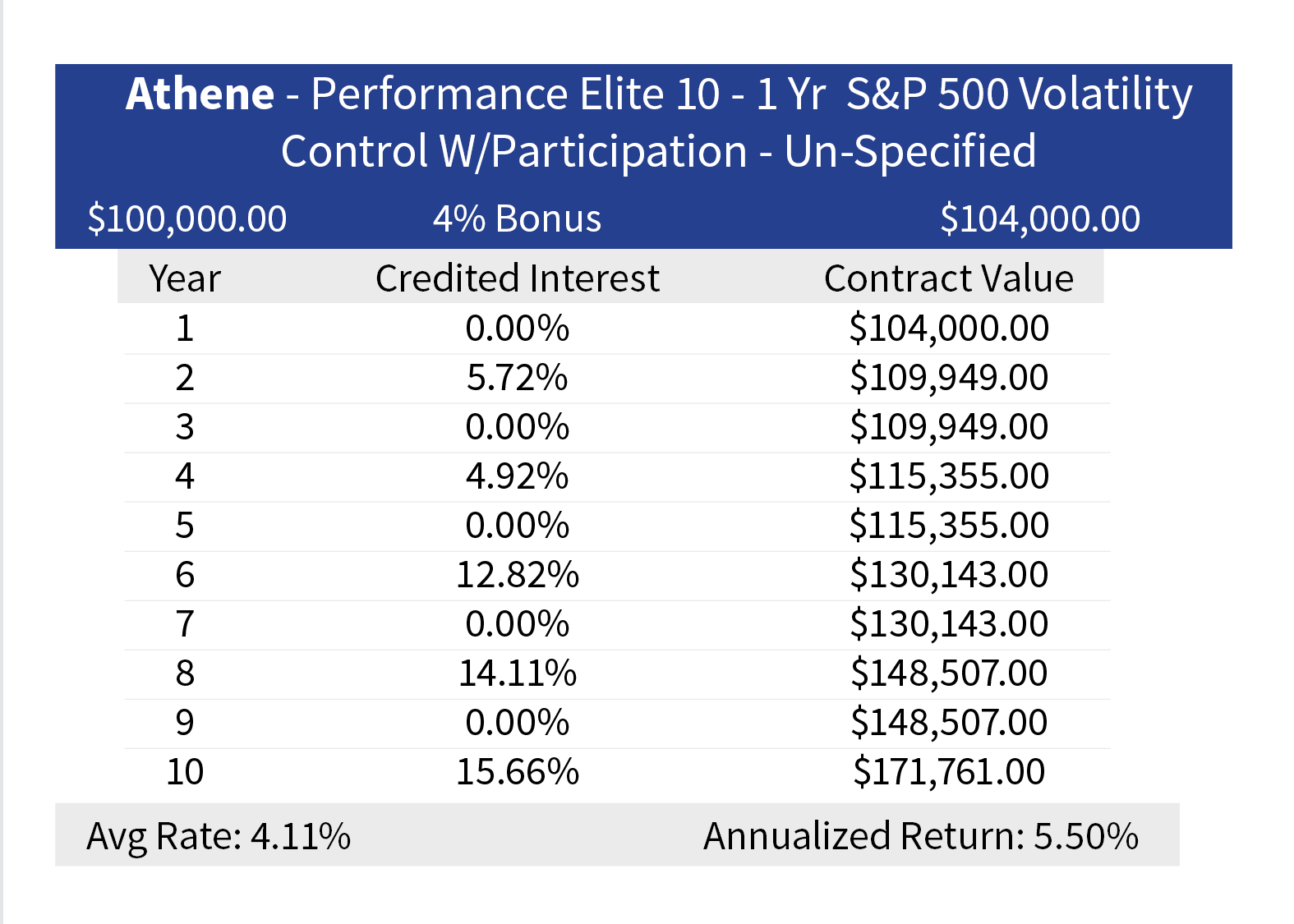 Athene - Performance Elite 10 - 1 Yr S&P 500 Volatility Control W/Participation - Un-Specified

$100,000.00 4% Bonus $104,000.00

| Year | Credited Interest | Contract Value |
|---|---|---|
| 1 | 0.00% | $104,000.00 |
| 2 | 5.72% | $109,949.00 |
| 3 | 0.00% | $109,949.00 |
| 4 | 4.92% | $115,355.00 |
| 5 | 0.00% | $115,355.00 |
| 6 | 12.82% | $130,143.00 |
| 7 | 0.00% | $130,143.00 |
| 8 | 14.11% | $148,507.00 |
| 9 | 0.00% | $148,507.00 |
| 10 | 15.66% | $171,761.00 |

Avg Rate: 4.11% Annualized Return: 5.50%